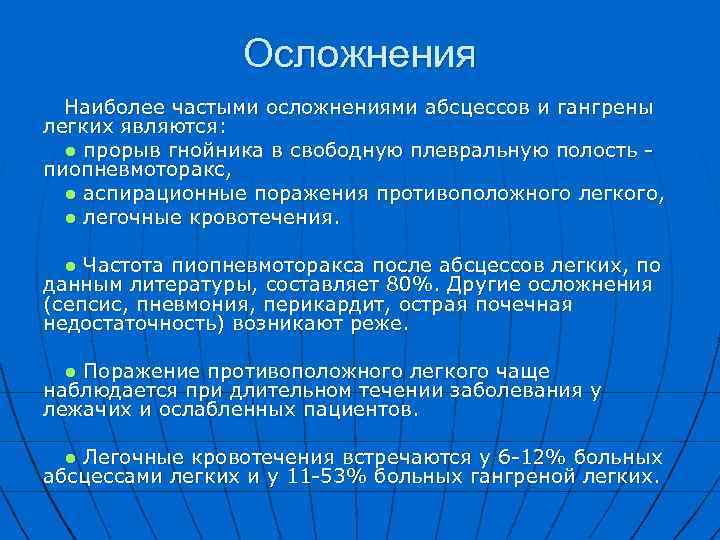 Осложнения

Наиболее частыми осложнениями абсцессов и гангрены легких являются:

● прорыв гнойника в свободную плевральную полость - пиопневмоторакс,

● аспирационные поражения противоположного легкого,

● легочные кровотечения.

● Частота пиопневмоторакса после абсцессов легких, по данным литературы, составляет 80%. Другие осложнения (сепсис, пневмония, перикардит, острая почечная недостаточность) возникают реже.

● Поражение противоположного легкого чаще наблюдается при длительном течении заболевания у лежачих и ослабленных пациентов.

● Легочные кровотечения встречаются у 6-12% больных абсцессами легких и у 11-53% больных гангреной легких.